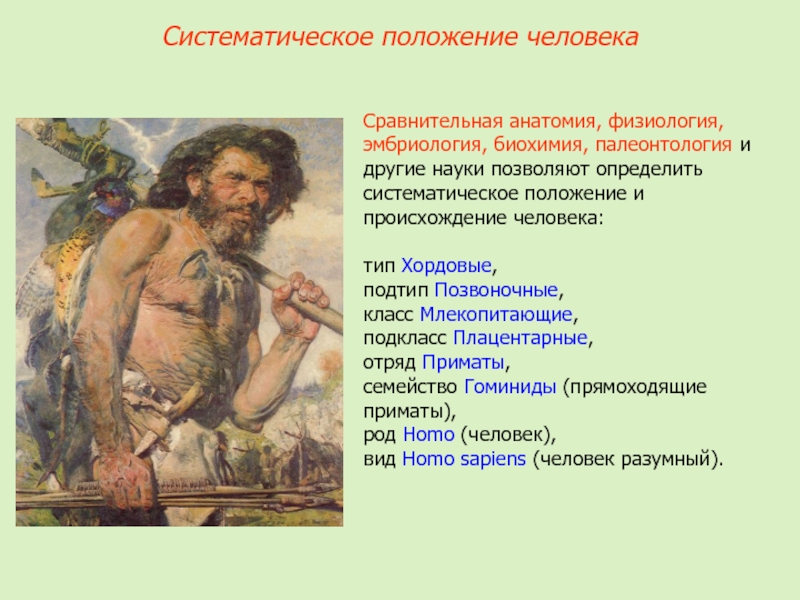 Систематическое положение человека

Сравнительная анатомия, физиология, эмбриология, биохимия, палеонтология и другие науки позволяют определить систематическое положение и происхождение человека:

тип Хордовые,
подтип Позвоночные,
класс Млекопитающие,
подкласс Плацентарные,
отряд Приматы,
семейство Гоминиды (прямоходящие приматы),
род Homo (человек),
вид Homo sapiens (человек разумный).